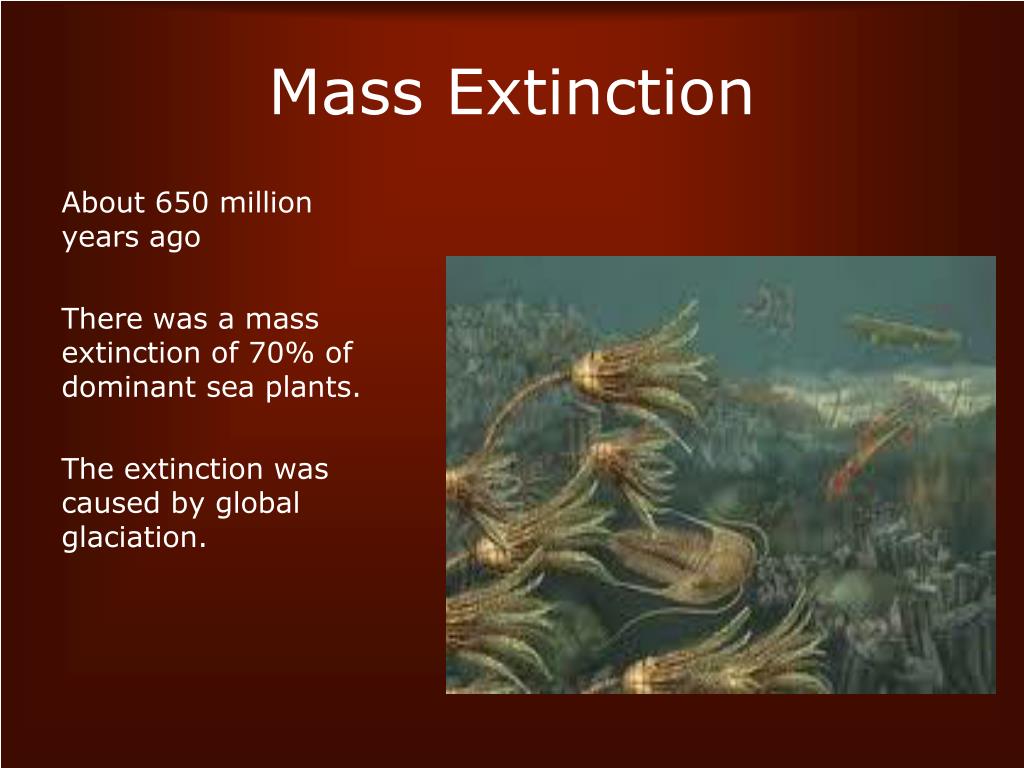 Mass Extinction

About 650 million years ago

There was a mass extinction of 70% of dominant sea plants.

The extinction was caused by global glaciation.